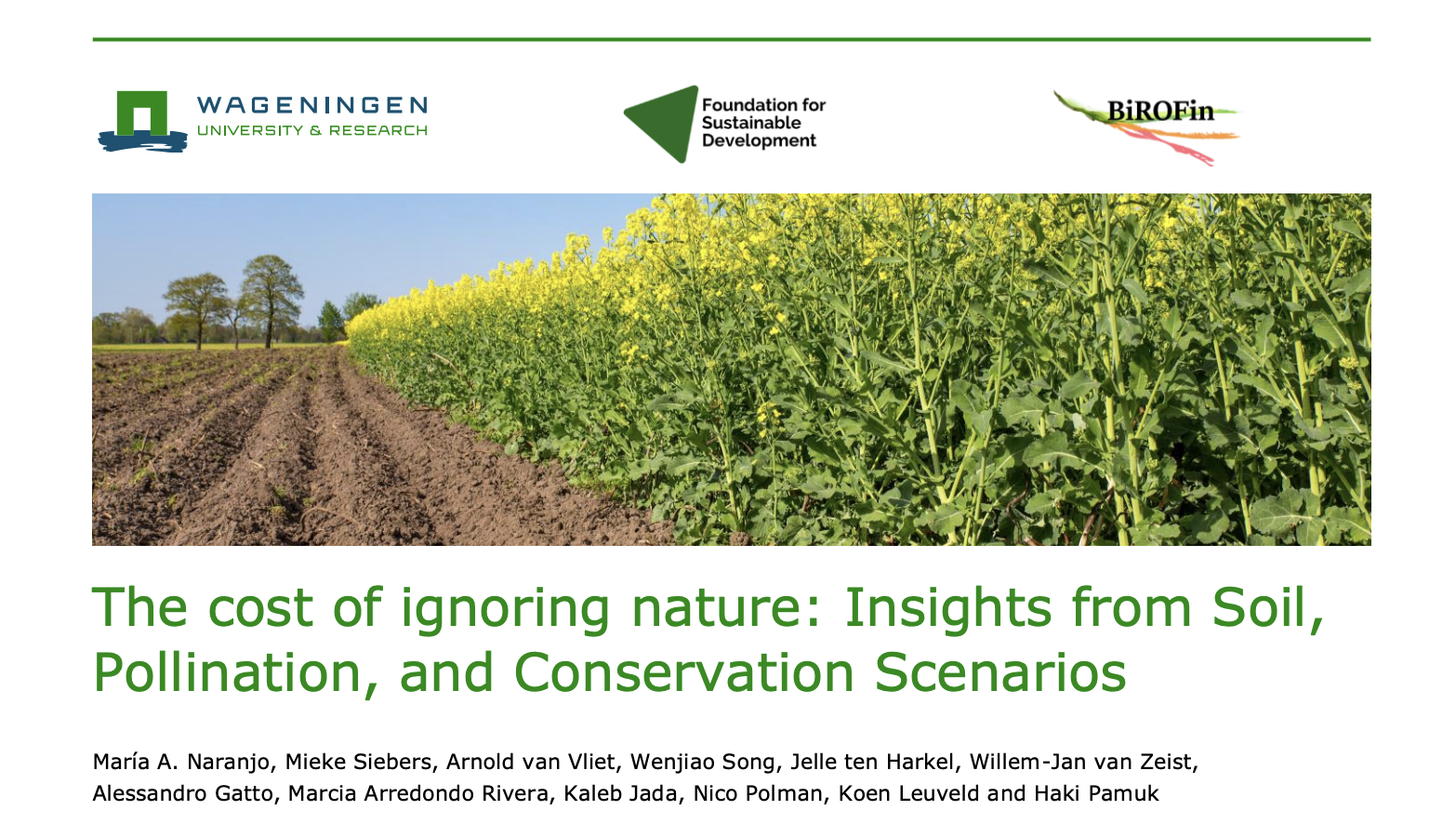 WAGENINGEN
UNIVERSITY & RESEARCH

Foundation for Sustainable Development

BiROFin

The cost of ignoring nature: Insights from Soil, Pollination, and Conservation Scenarios

María A. Naranjo, Mieke Siebers, Arnold van Vliet, Wenjiao Song, Jelle ten Harkel, Willem-Jan van Zeist, Alessandro Gatto, Marcia Arredondo Rivera, Kaleb Jada, Nico Polman, Koen Leuveld and Haki Pamuk